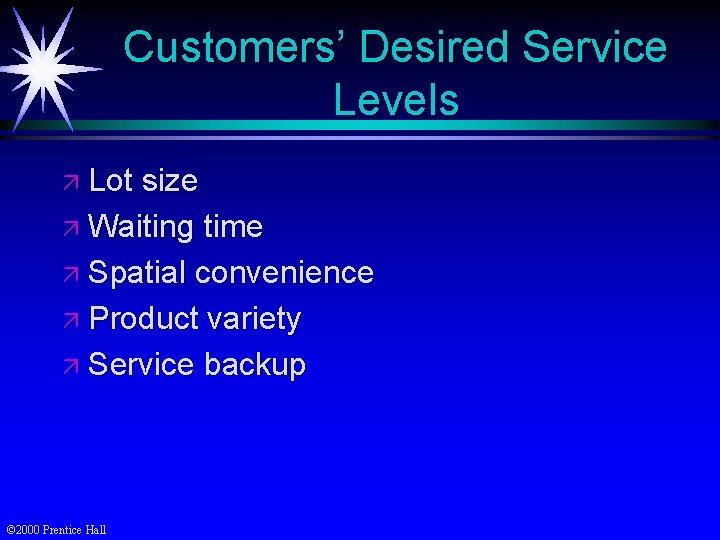 Customers' Desired Service Levels

↗ Lot size
↗ Waiting time
↗ Spatial convenience
↗ Product variety
↗ Service backup

©2000 Prentice Hall